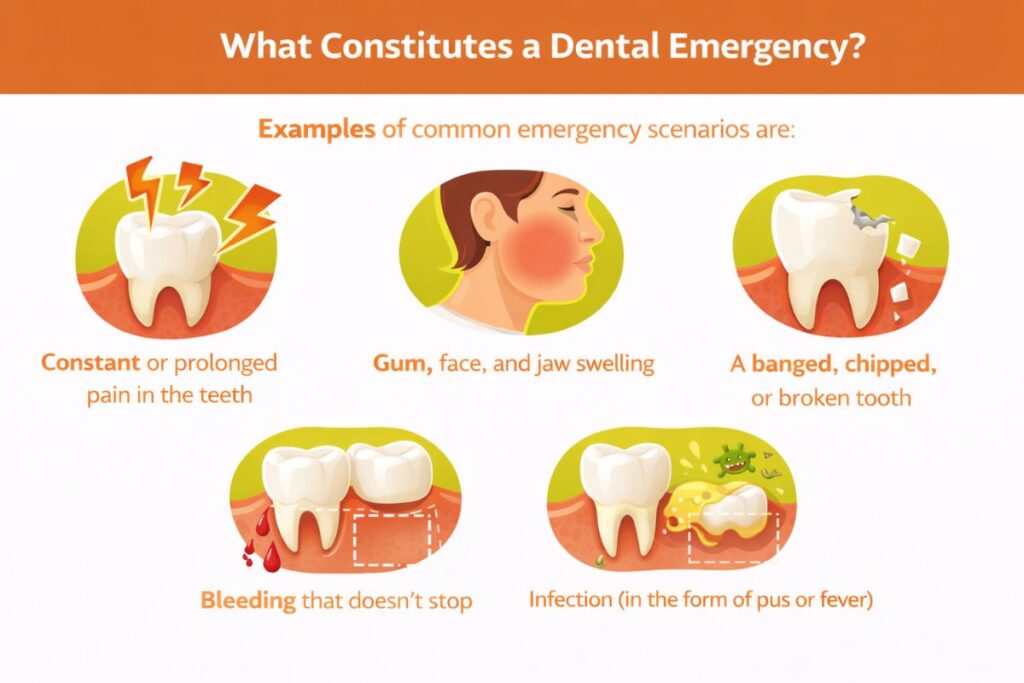 What Constitutes a Dental Emergency?

Examples of common emergency scenarios are:

Constant or prolonged pain in the teeth

Gum, face, and jaw swelling

A banged, chipped, or broken tooth

Bleeding that doesn't stop

Infection (in the form of pus or fever)